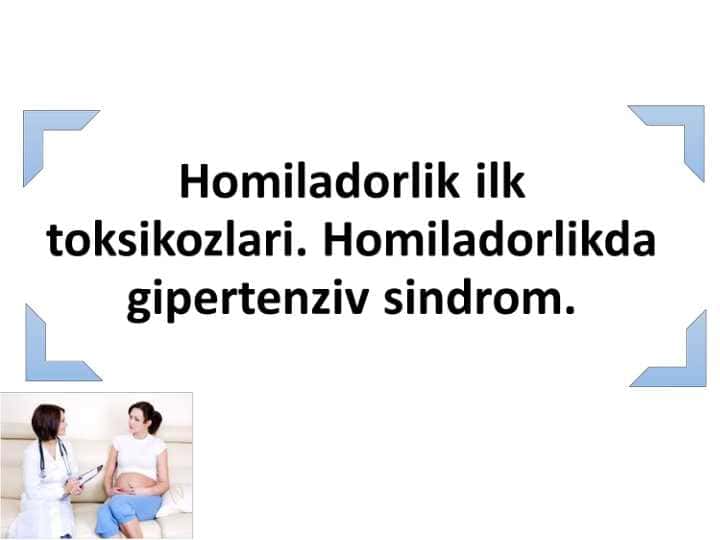 Homiladorlik ilk toksikozlari. Homiladorlikda gipertenziv sindrom.